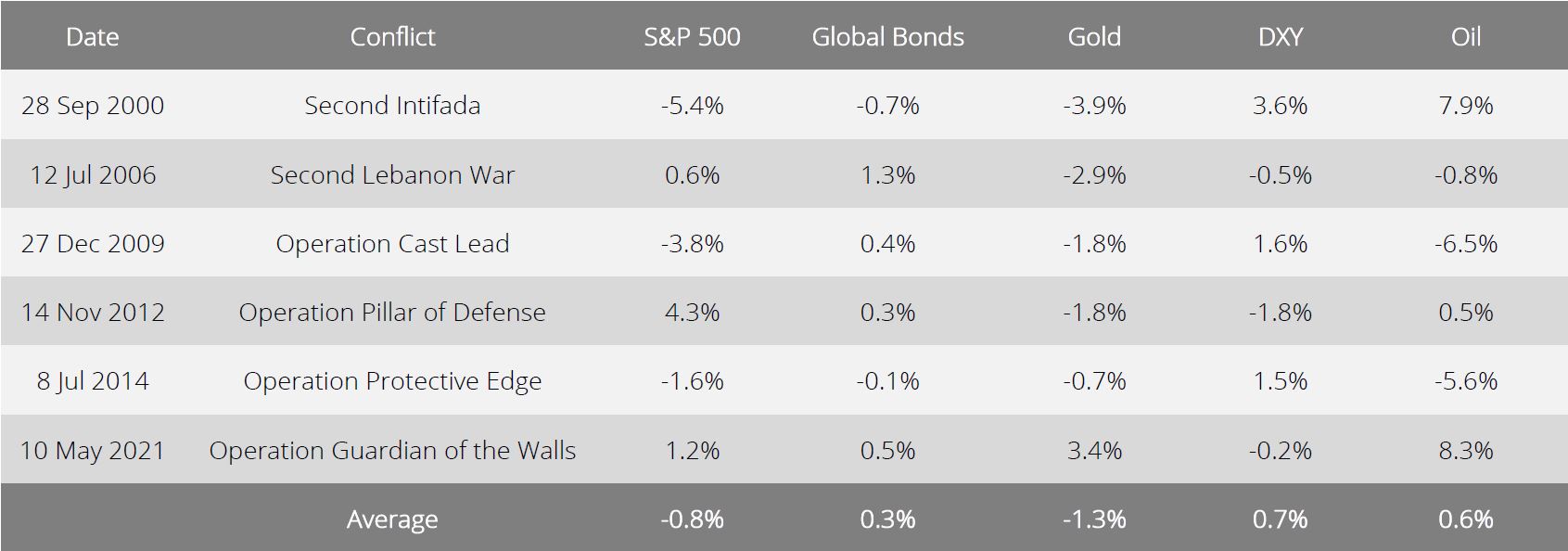 | Date | Conflict | S&P 500 | Global Bonds | Gold | DXY | Oil |
|---|---|---|---|---|---|---|
| 28 Sep 2000 | Second Intifada | -5.4% | -0.7% | -3.9% | 3.6% | 7.9% |
| 12 Jul 2006 | Second Lebanon War | 0.6% | 1.3% | -2.9% | -0.5% | -0.8% |
| 27 Dec 2009 | Operation Cast Lead | -3.8% | 0.4% | -1.8% | 1.6% | -6.5% |
| 14 Nov 2012 | Operation Pillar of Defense | 4.3% | 0.3% | -1.8% | -1.8% | 0.5% |
| 8 Jul 2014 | Operation Protective Edge | -1.6% | -0.1% | -0.7% | 1.5% | -5.6% |
| 10 May 2021 | Operation Guardian of the Walls | 1.2% | 0.5% | 3.4% | -0.2% | 8.3% |
| | Average | -0.8% | 0.3% | -1.3% | 0.7% | 0.6% |